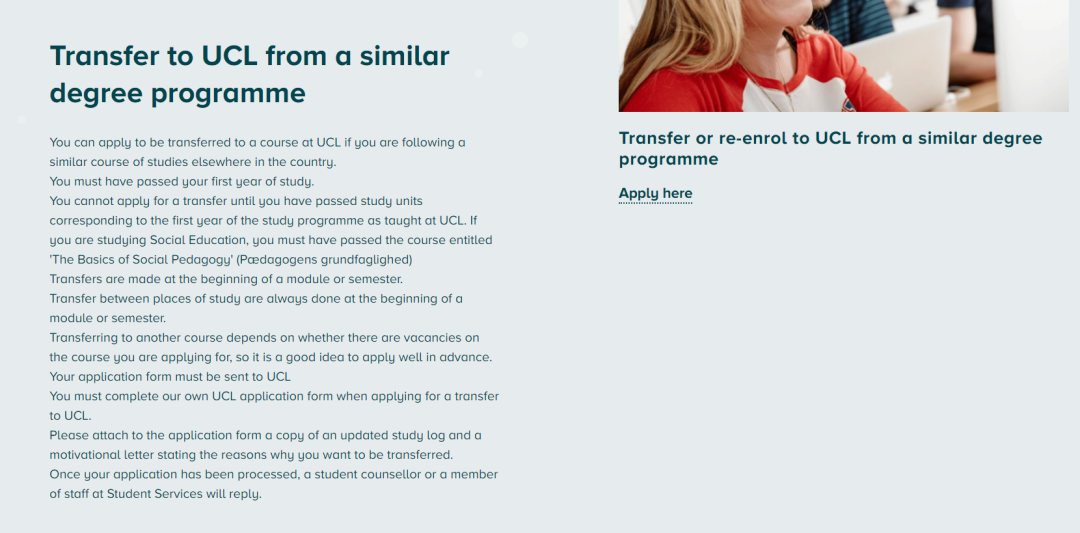 Transfer to UCL from a similar degree programme

You can apply to be transferred to a course at UCL if you are following a similar course of studies elsewhere in the country.
You must have passed your first year of study.
You cannot apply for a transfer until you have passed study units corresponding to the first year of the study programme as taught at UCL. If you are studying Social Education, you must have passed the course entitled 'The Basics of Social Pedagogy' (Pædagogens grundfaglighed)
Transfers are made at the beginning of a module or semester.
Transfer between places of study are always done at the beginning of a module or semester.
Transferring to another course depends on whether there are vacancies on the course you are applying for, so it is a good idea to apply well in advance.
Your application form must be sent to UCL
You must complete our own UCL application form when applying for a transfer to UCL.
Please attach to the application form a copy of an updated study log and a motivational letter stating the reasons why you want to be transferred.
Once your application has been processed, a student counsellor or a member of staff at Student Services will reply.

Transfer or re-enrol to UCL from a similar degree programme

Apply here